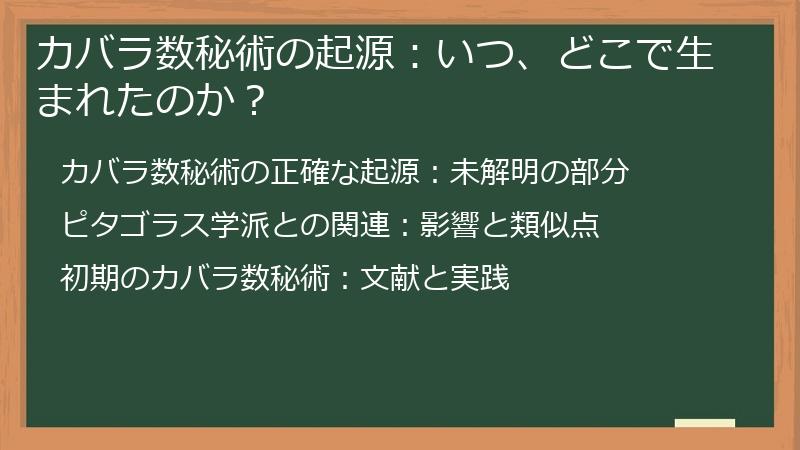 カバラ数秘術の起源：いつ、どこで生まれたのか？

カバラ数秘術の正確な起源：未解明の部分

ピタゴラス学派との関連：影響と類似点

初期のカバラ数秘術：文献と実践